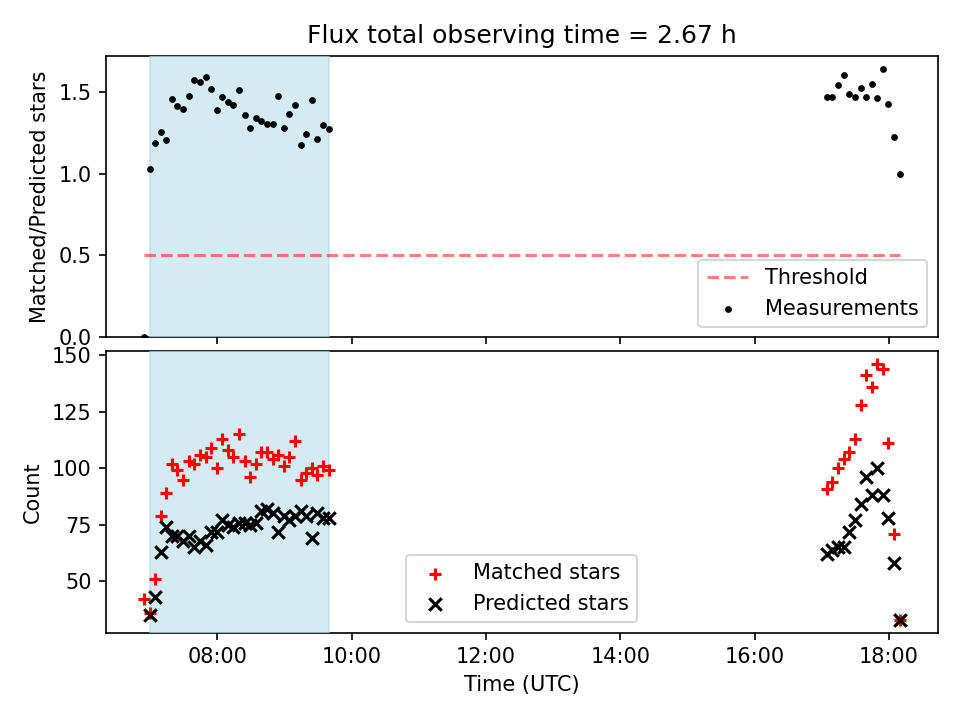 Flux total observing time = 2.67 h

Matched/Predicted stars

1.5
1.0
0.5
0.0

Threshold
Measurements

Count

150
125
100
75
50

Matched stars
Predicted stars

08:00
10:00
12:00
14:00
16:00
18:00

Time (UTC)